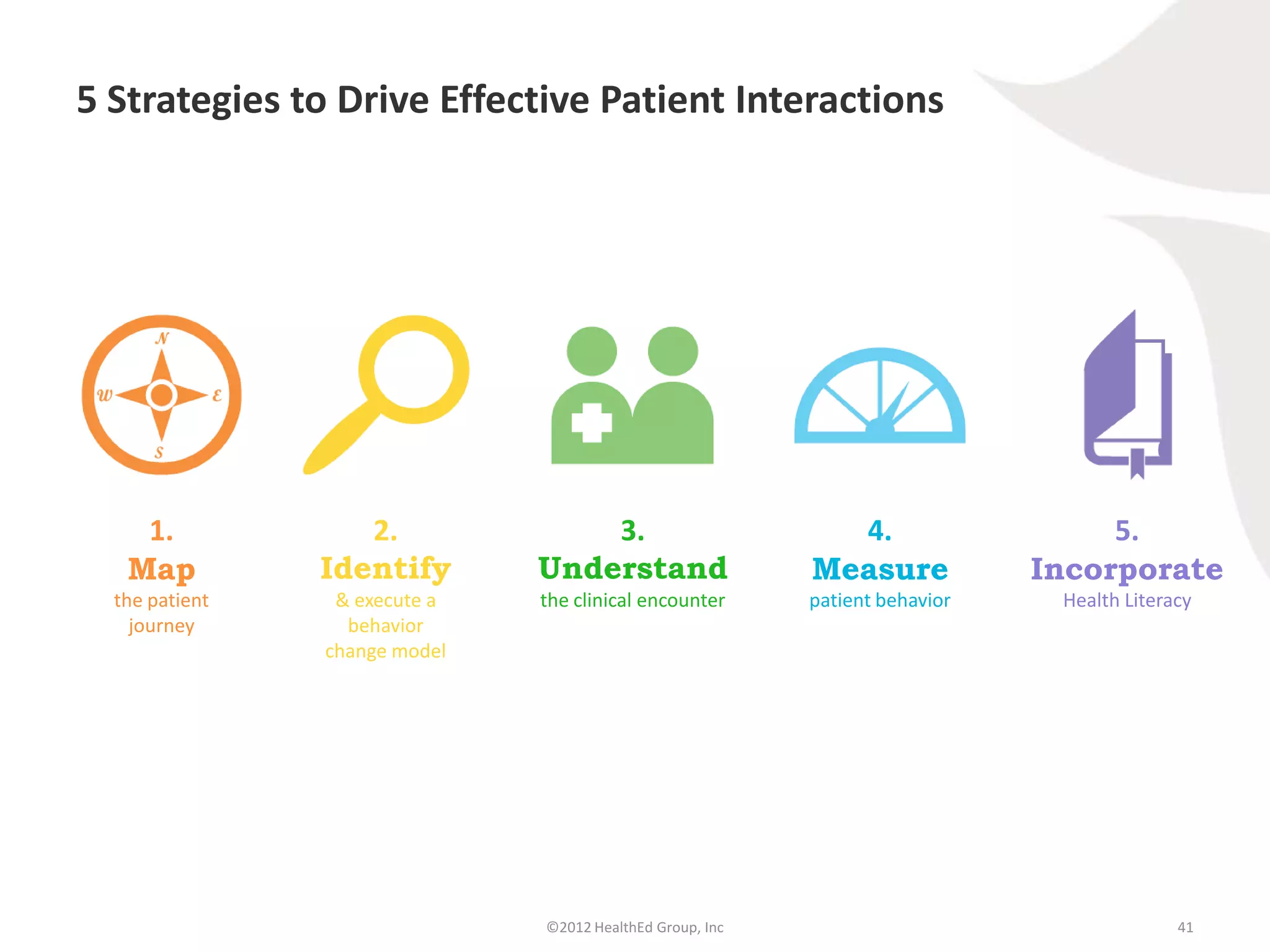 5 Strategies to Drive Effective Patient Interactions

N
W
E
S

1.
Map
the patient journey

2.
Identify
& execute a behavior change model

3.
Understand
the clinical encounter

4.
Measure
patient behavior

5.
Incorporate
Health Literacy

©2012 HealthEd Group, Inc

41